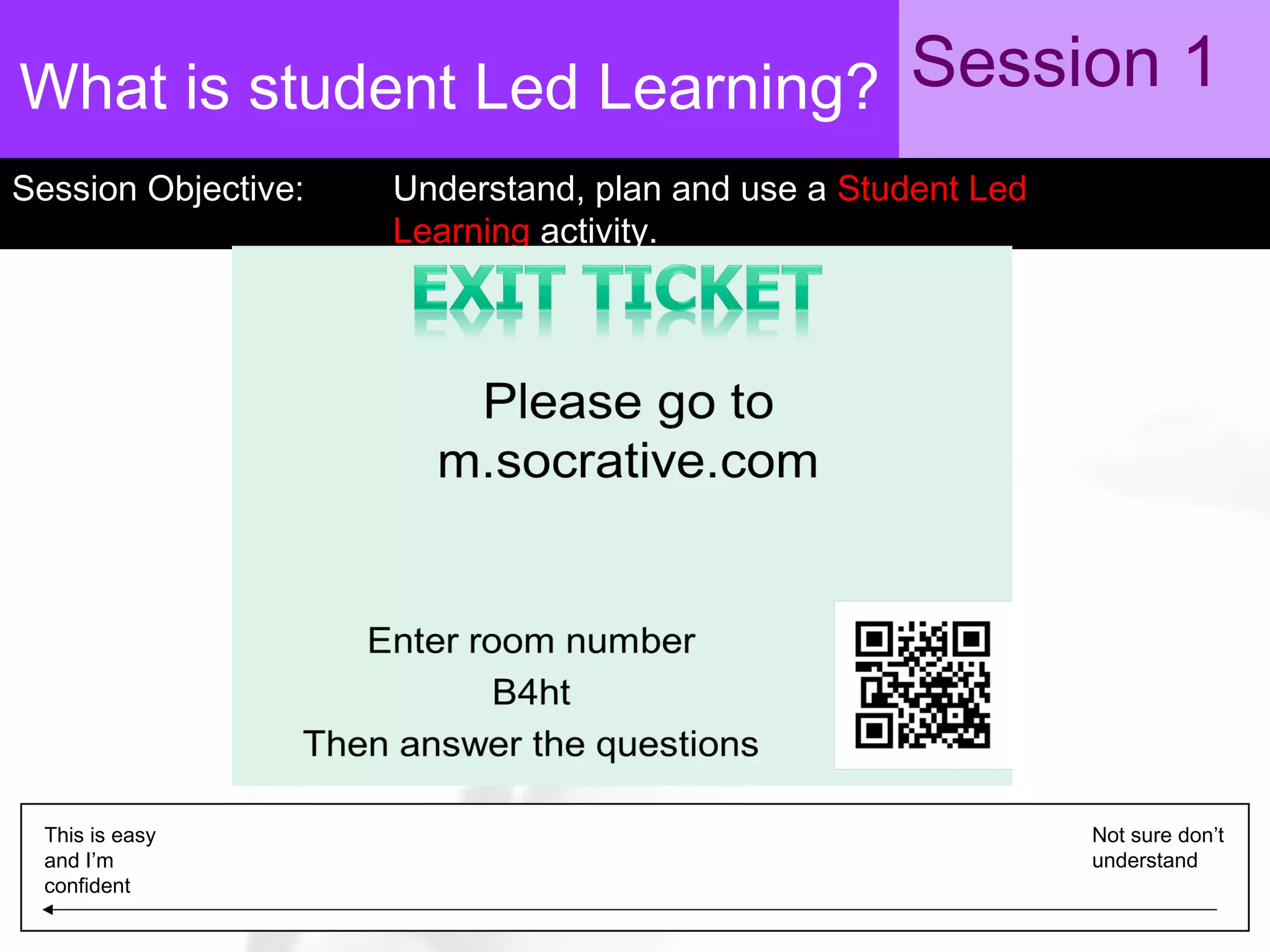 What is student Led Learning?

Session 1

Session Objective: Understand, plan and use a Student Led Learning activity.

EXIT TICKET

Please go to m.socrative.com

Enter room number
B4ht
Then answer the questions

This is easy and I'm confident

Not sure don't understand